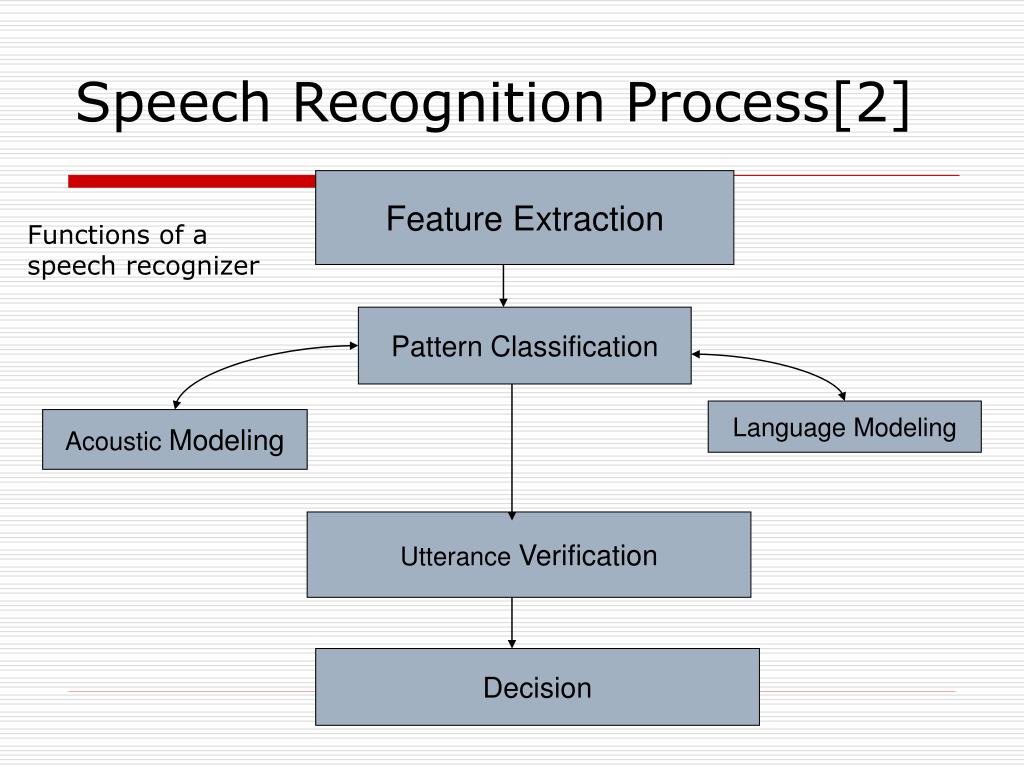 Speech Recognition Process[2]

Functions of a speech recognizer

Feature Extraction

Pattern Classification

Acoustic Modeling

Language Modeling

Utterance Verification

Decision